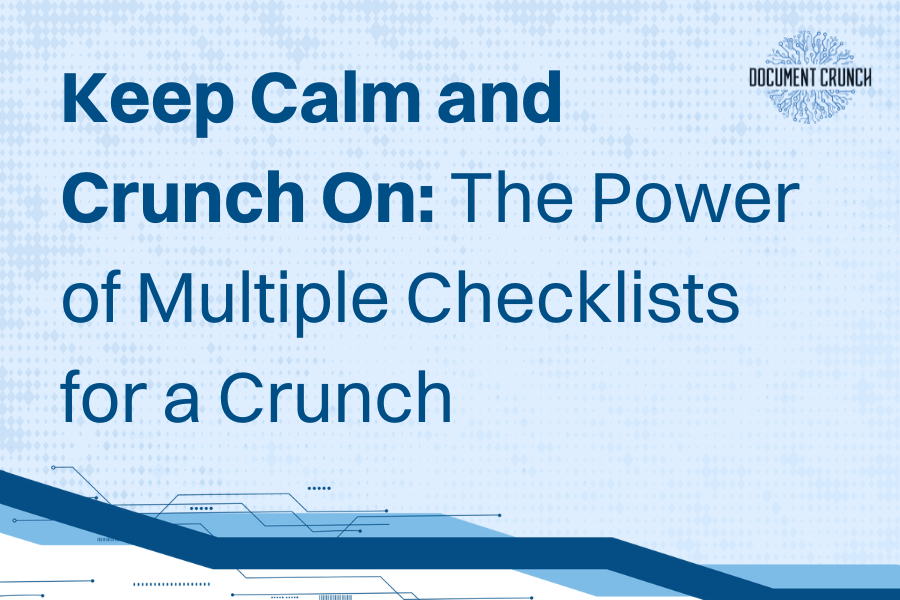 DOCUMENT CRUNCH

Keep Calm and Crunch On: The Power of Multiple Checklists for a Crunch